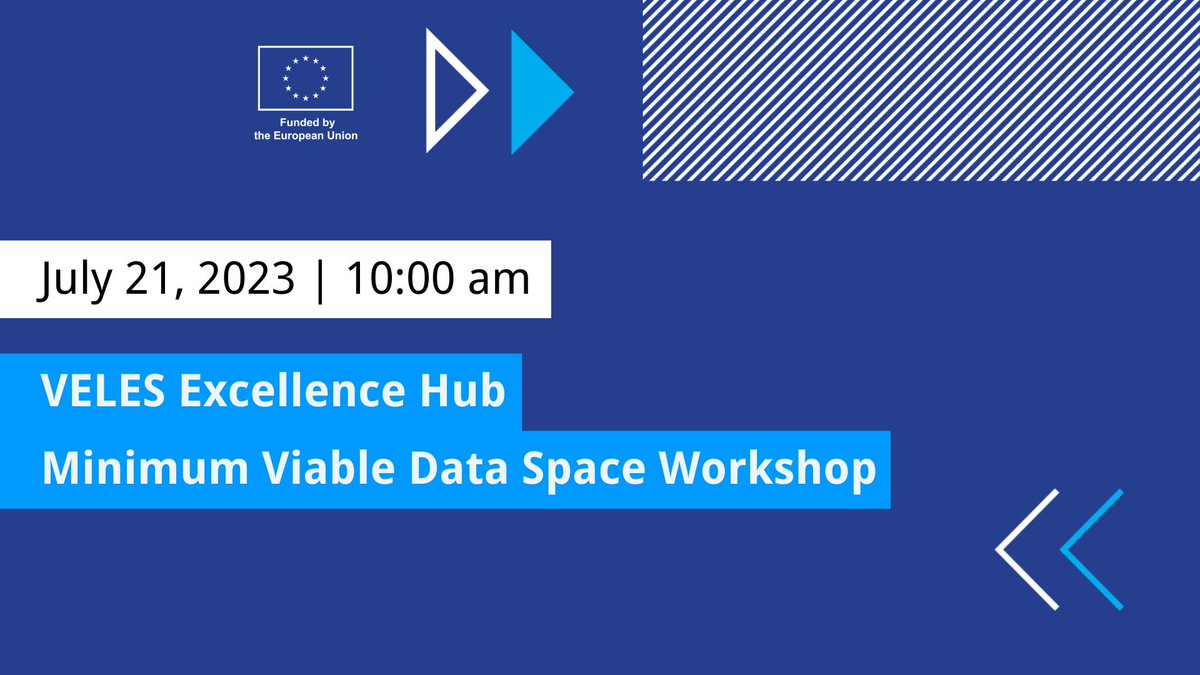 Funded by the European Union

July 21, 2023 | 10:00 am

VELES Excellence Hub

Minimum Viable Data Space Workshop